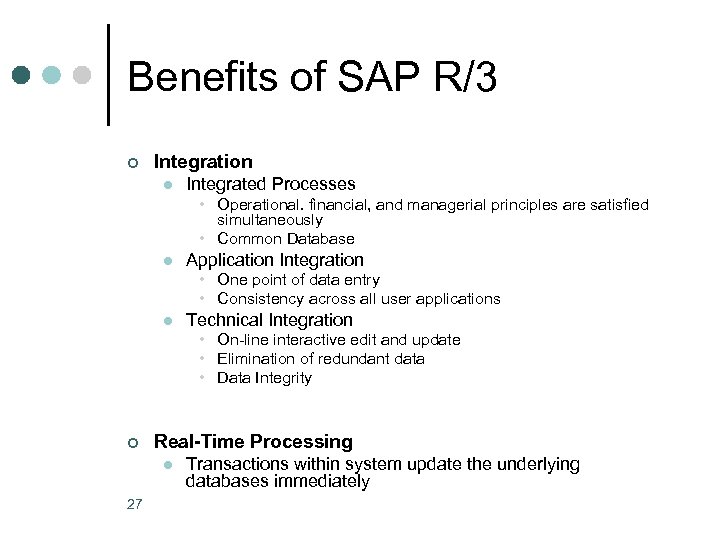 Benefits of SAP R/3

Integration
Integrated Processes
Operational. financial, and managerial principles are satisfied simultaneously
Common Database
Application Integration
One point of data entry
Consistency across all user applications
Technical Integration
On-line interactive edit and update
Elimination of redundant data
Data Integrity

Real-Time Processing
Transactions within system update the underlying databases immediately

27